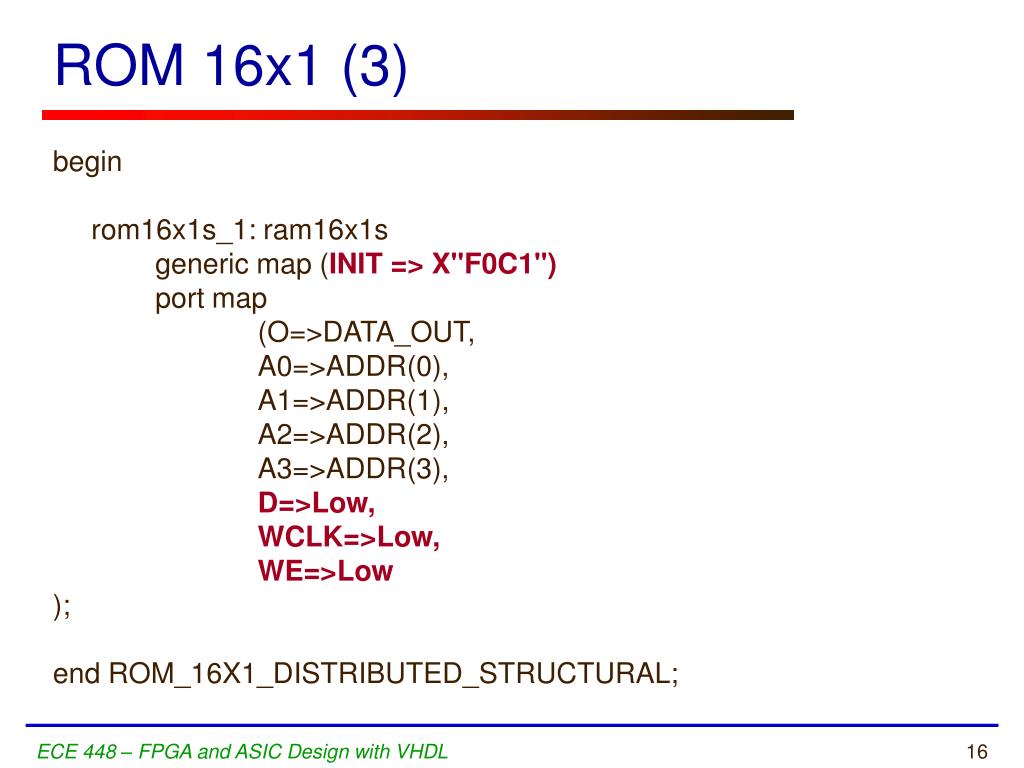 ROM 16x1 (3)

begin

rom16x1s_1: ram16x1s
generic map (INIT => X"F0C1")
port map
(O=>DATA_OUT,
A0=>ADDR(0),
A1=>ADDR(1),
A2=>ADDR(2),
A3=>ADDR(3),
D=>Low,
WCLK=>Low,
WE=>Low
);

end ROM_16X1_DISTRIBUTED_STRUCTURAL;

ECE 448 – FPGA and ASIC Design with VHDL

16